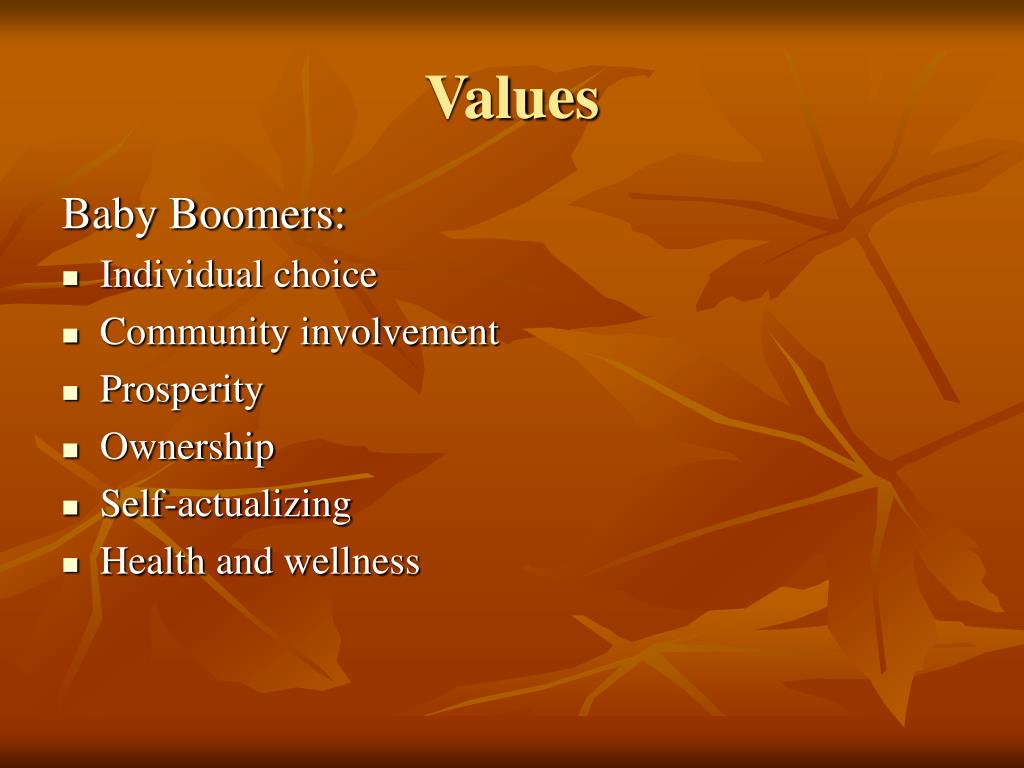 Values

Baby Boomers:

- Individual choice
- Community involvement
- Prosperity
- Ownership
- Self-actualizing
- Health and wellness